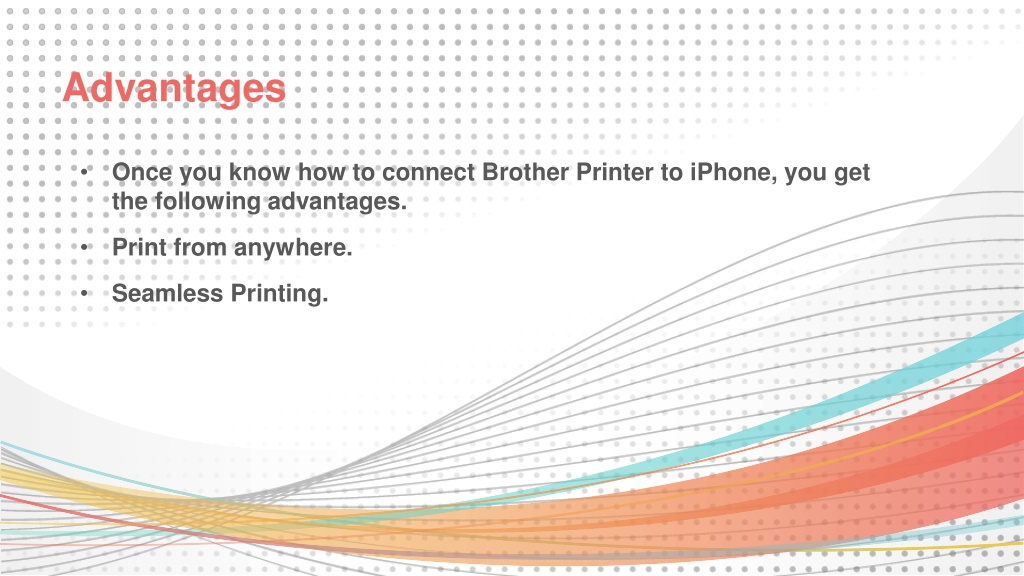 Advantages

• Once you know how to connect Brother Printer to iPhone, you get the following advantages.

• Print from anywhere.

• Seamless Printing.